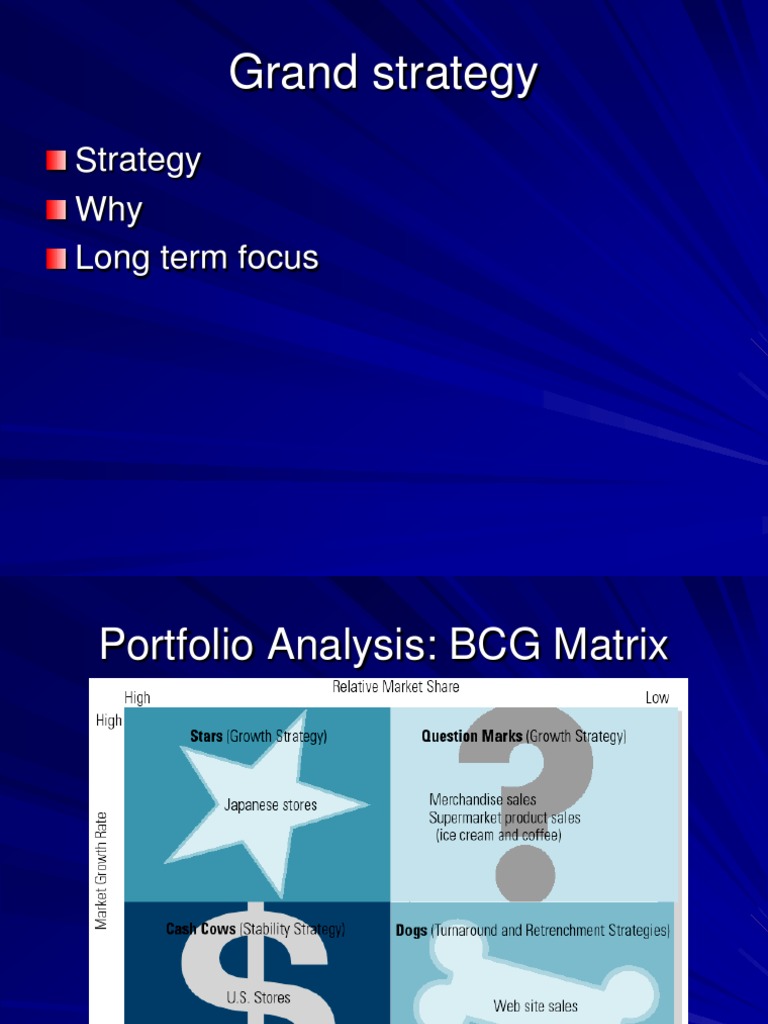 Grand strategy

Strategy
Why
Long term focus

Portfolio Analysis: BCG Matrix

Relative Market Share
High
Low
High
Market Growth Rate

Stars (Growth Strategy)
Japanese stores

Question Marks (Growth Strategy)
Merchandise sales
Supermarket product sales
(ice cream and coffee)

Cash Cows (Stability Strategy)
U.S. Stores

Dogs (Turnaround and Retrenchment Strategies)
Web site sales